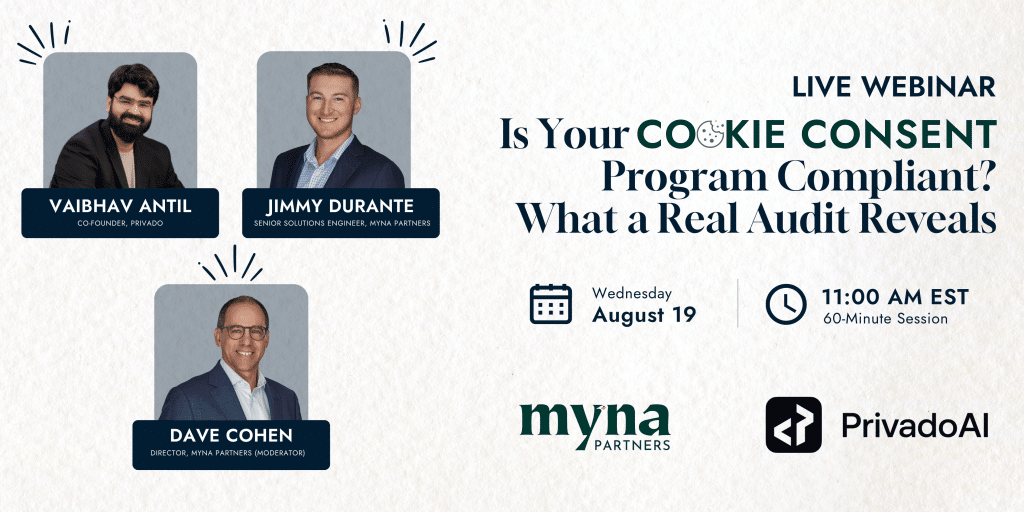 VAIBHAV ANTIL
CO-FOUNDER, PRIVADO

JIMMY DURANTE
SENIOR SOLUTIONS ENGINEER, MYNA PARTNERS

DAVE COHEN
DIRECTOR, MYNA PARTNERS (MODERATOR)

LIVE WEBINAR

Is Your COOKIE CONSENT Program Compliant? What a Real Audit Reveals

Wednesday
August 19

11:00 AM EST
60-Minute Session

myna
PARTNERS

PrivadoAI